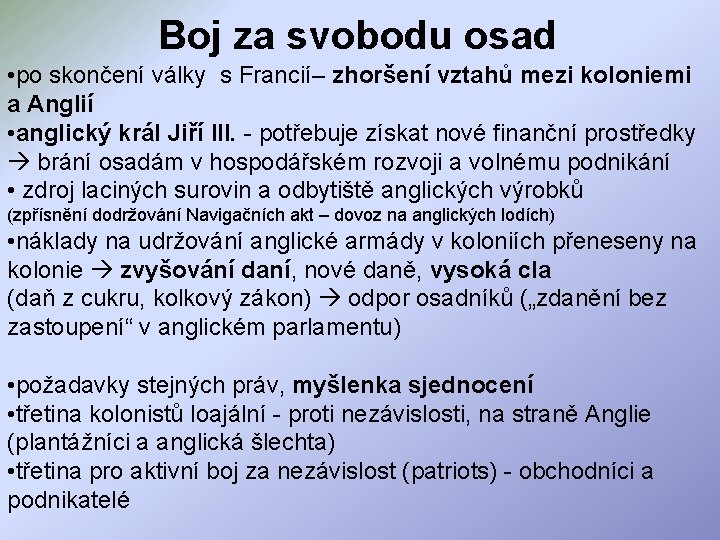 Boj za svobodu osad

•po skončení války s Francií– zhoršení vztahů mezi koloniemi a Anglií
•anglický král Jiří III. - potřebuje získat nové finanční prostředky → brání osadám v hospodářském rozvoji a volnému podnikání
• zdroj laciných surovin a odbytiště anglických výrobků (zpřísnění dodržování Navigačních akt – dovoz na anglických lodích)
•náklady na udržování anglické armády v koloniích přeneseny na kolonie → zvyšování daní, nové daně, vysoká cla (daň z cukru, kolkový zákon) → odpor osadníků („zdanění bez zastoupení“ v anglickém parlamentu)

•požadavky stejných práv, myšlenka sjednocení
•třetina kolonistů loajální - proti nezávislosti, na straně Anglie (plantážníci a anglická šlechta)
•třetina pro aktivní boj za nezávislost (patriots) - obchodníci a podnikatelé